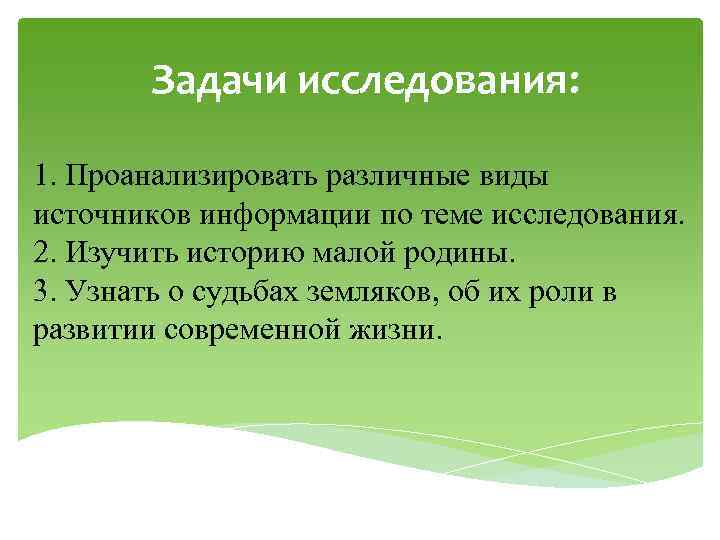 Задачи исследования:

1. Проанализировать различные виды источников информации по теме исследования.
2. Изучить историю малой родины.
3. Узнать о судьбах земляков, об их роли в развитии современной жизни.